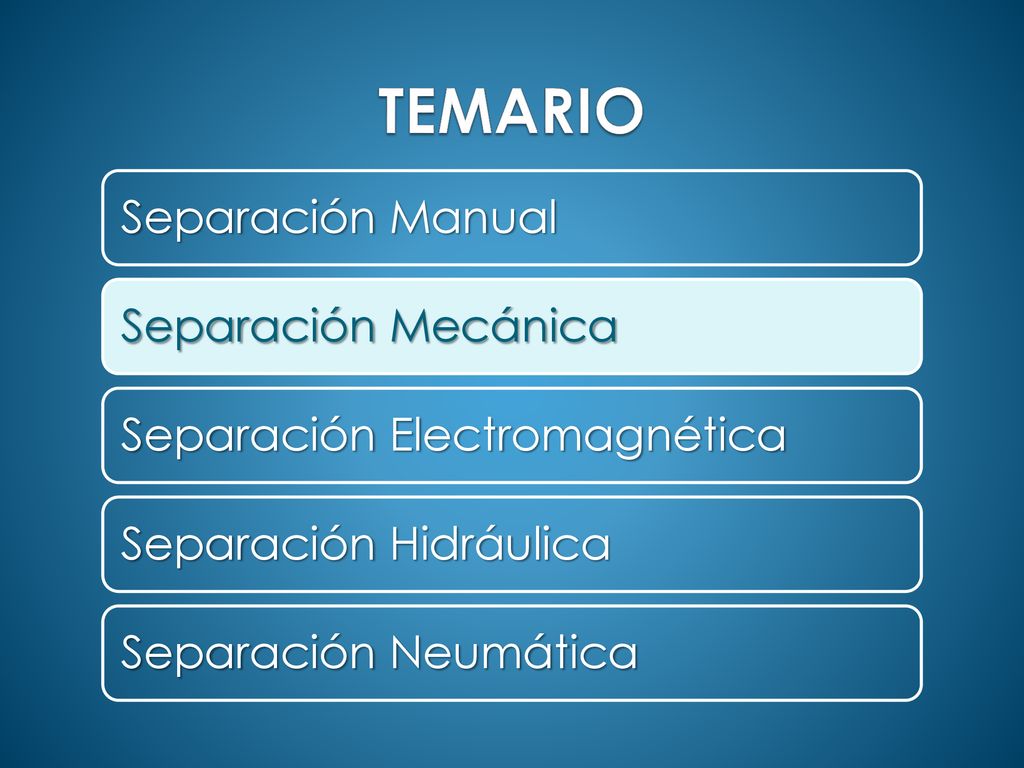 TEMARIO

Separación Manual

Separación Mecánica

Separación Electromagnética

Separación Hidráulica

Separación Neumática